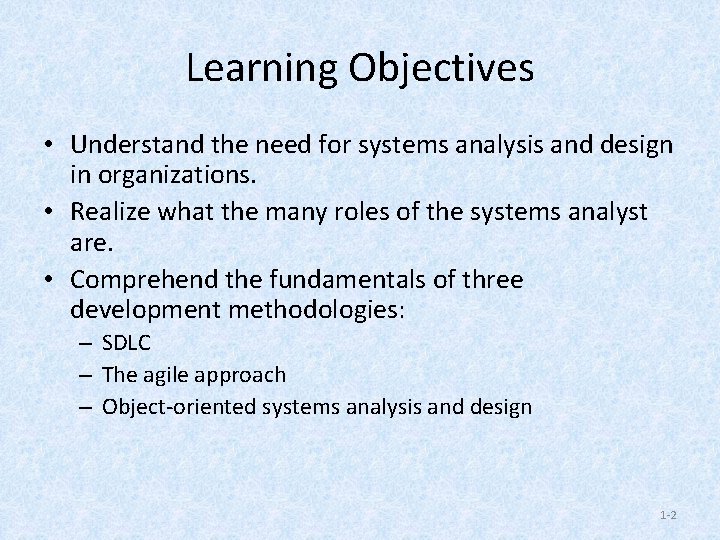 Learning Objectives

• Understand the need for systems analysis and design in organizations.
• Realize what the many roles of the systems analyst are.
• Comprehend the fundamentals of three development methodologies:
– SDLC
– The agile approach
– Object-oriented systems analysis and design

1-2